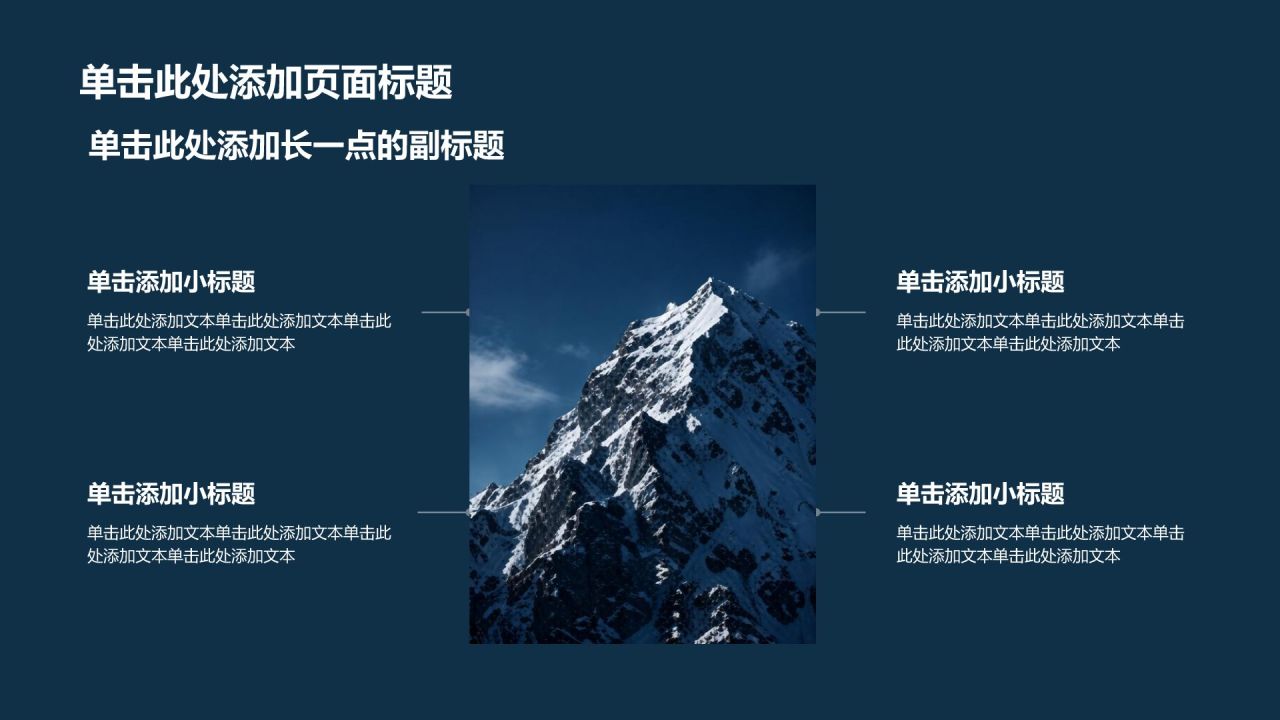 单击此处添加页面标题

单击此处添加长一点的副标题

单击添加小标题

单击此处添加文本单击此处添加文本单击此处添加文本单击此处添加文本

单击添加小标题

单击此处添加文本单击此处添加文本单击此处添加文本单击此处添加文本

单击添加小标题

单击此处添加文本单击此处添加文本单击此处添加文本单击此处添加文本

单击添加小标题

单击此处添加文本单击此处添加文本单击此处添加文本单击此处添加文本